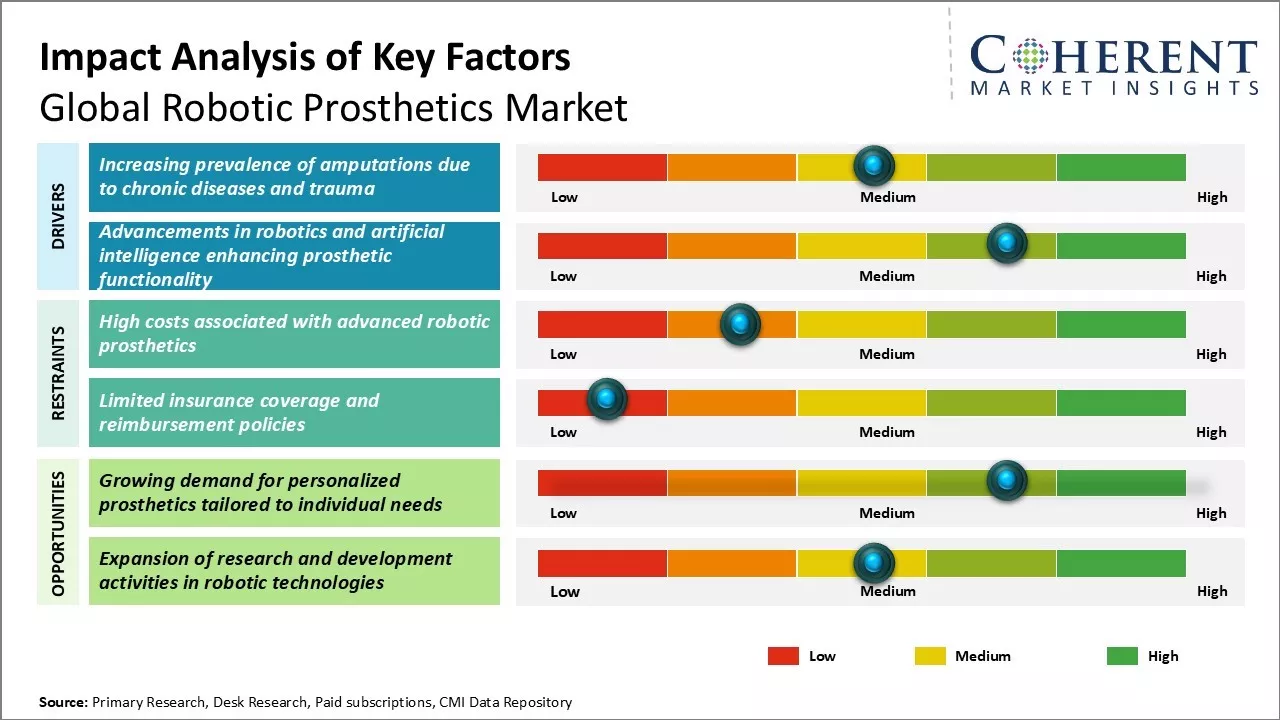 Impact Analysis of Key Factors
Global Robotic Prosthetics Market

COHERENT
MARKET INSIGHTS

DRIVERS

Increasing prevalence of amputations due to chronic diseases and trauma

Low Medium High

Advancements in robotics and artificial intelligence enhancing prosthetic functionality

Low Medium High

RESTRAINTS

High costs associated with advanced robotic prosthetics

Low Medium High

Limited insurance coverage and reimbursement policies

Low Medium High

OPPORTUNITIES

Growing demand for personalized prosthetics tailored to individual needs

Low Medium High

Expansion of research and development activities in robotic technologies

Low Medium High

Low Medium High

Source: Primary Research, Desk Research, Paid subscriptions, CMI Data Repository